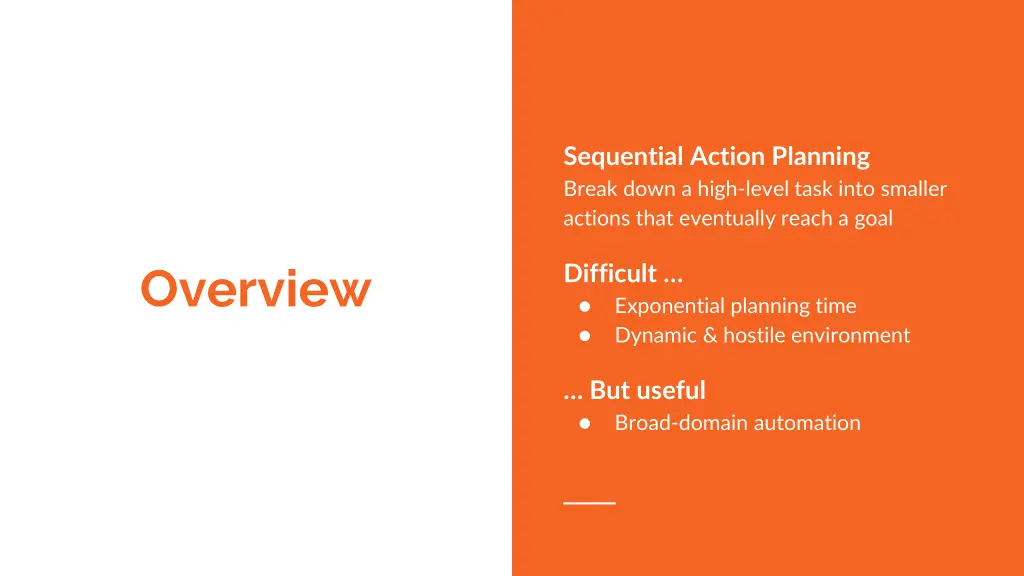 Overview

Sequential Action Planning
Break down a high-level task into smaller actions that eventually reach a goal

Difficult …
● Exponential planning time
● Dynamic & hostile environment

… But useful
● Broad-domain automation